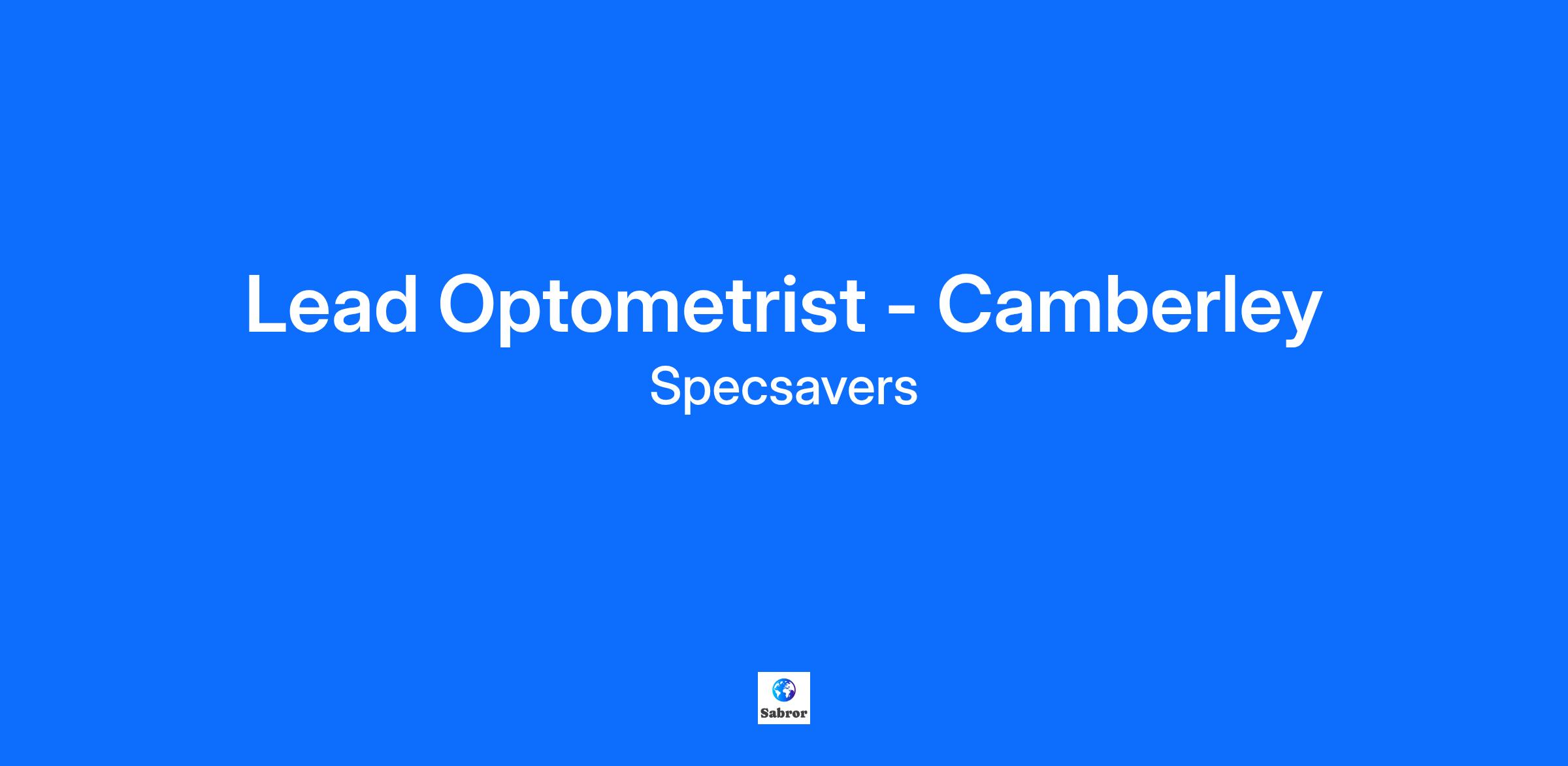 Lead Optometrist - Camberley

Specsavers

Sabror